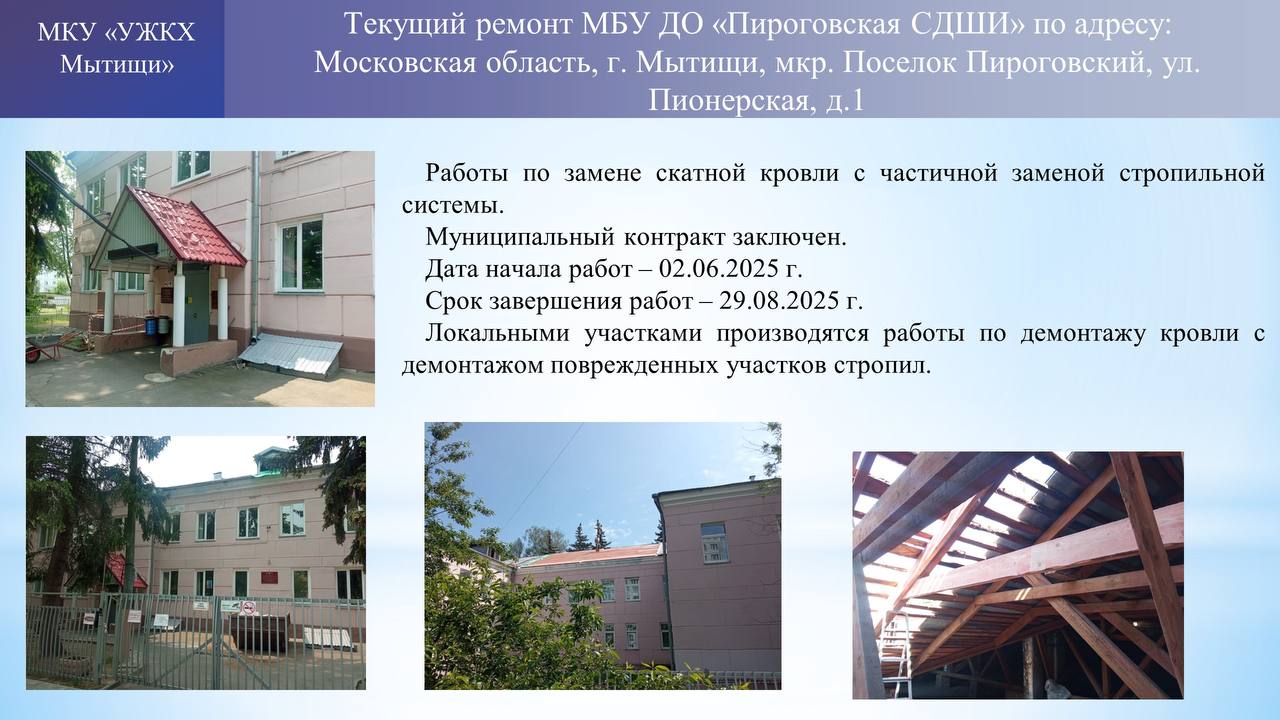 МКУ «УЖКХ Мытищи»

Текущий ремонт МБУ ДО «Пироговская СДШИ» по адресу: Московская область, г. Мытищи, мкр. Поселок Пироговский, ул. Пионерская, д.1

Работы по замене скатной кровли с частичной заменой стропильной системы.

Муниципальный контракт заключен.

Дата начала работ – 02.06.2025 г.

Срок завершения работ – 29.08.2025 г.

Локальными участками производятся работы по демонтажу кровли с демонтажом поврежденных участков стропил.